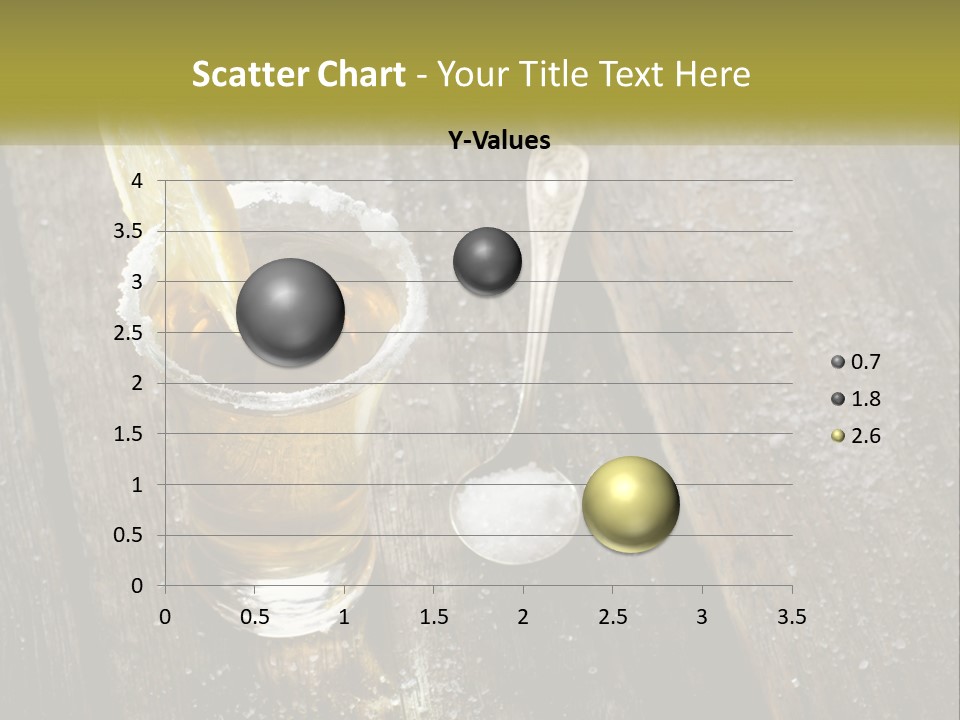 Scatter Chart - Your Title Text Here

Y-Values

4
3.5
3
2.5
2
1.5
1
0.5
0

0 0.5 1 1.5 2 2.5 3 3.5

0.7
1.8
2.6